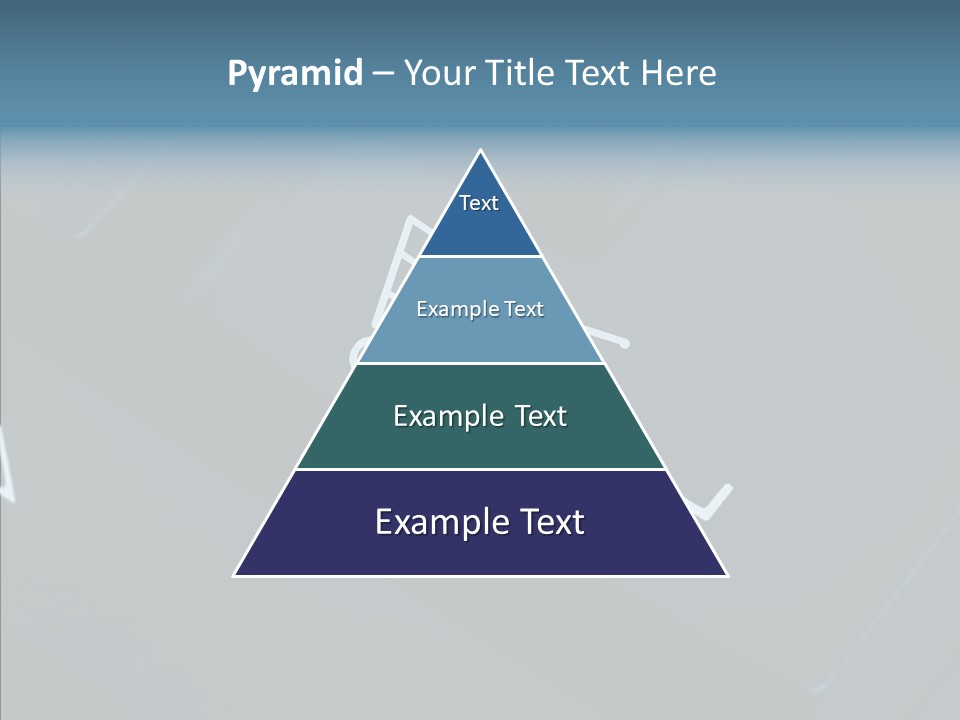 Pyramid – Your Title Text Here

Text

Example Text

Example Text

Example Text